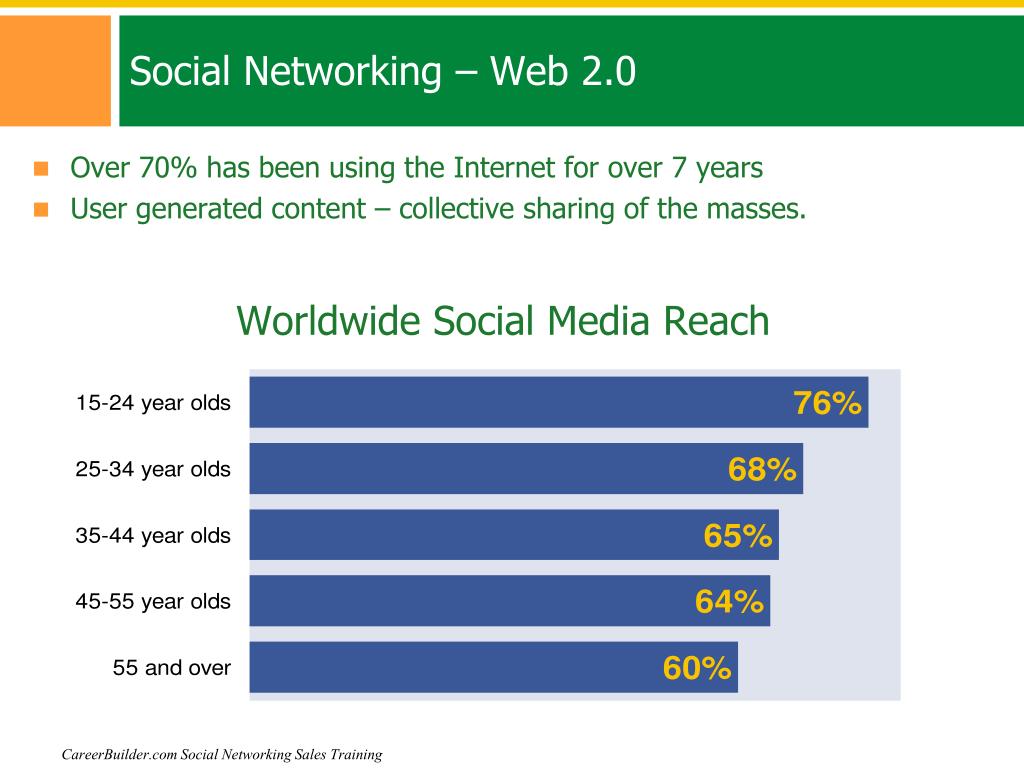 Social Networking – Web 2.0

Over 70% has been using the Internet for over 7 years

User generated content – collective sharing of the masses.

Worldwide Social Media Reach

15-24 year olds 76%

25-34 year olds 68%

35-44 year olds 65%

45-55 year olds 64%

55 and over 60%

CareerBuilder.com Social Networking Sales Training